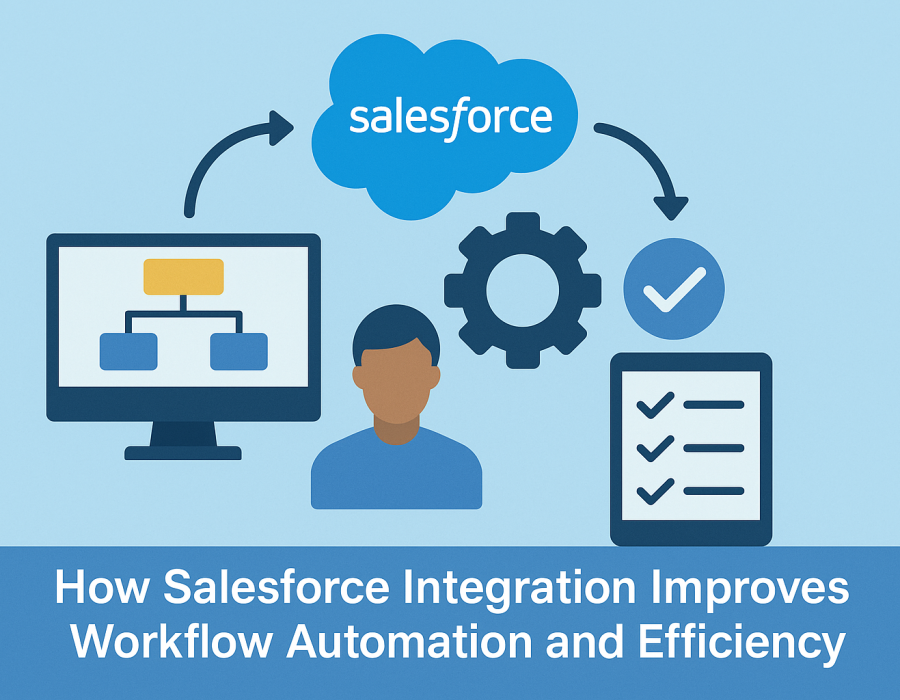 salesforce

How Salesforce Integration Improves Workflow Automation and Efficiency